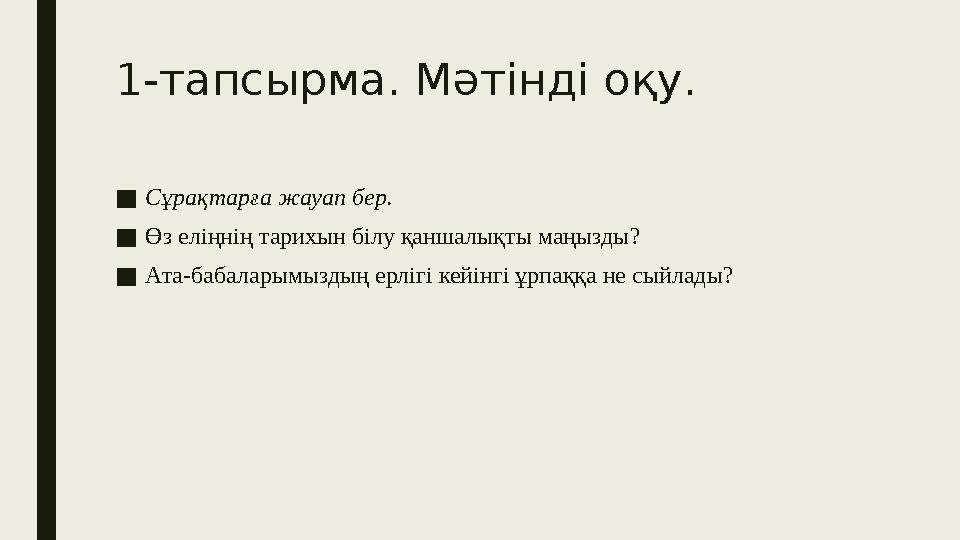 1-тапсырма. Мәтінді оқу.

■ Сұрақтарға жауап бер.

■ Өз еліңнің тарихын білу қаншалықты маңызды?

■ Ата-бабаларымыздың ерлігі кейінгі ұрпаққа не сыйлады?